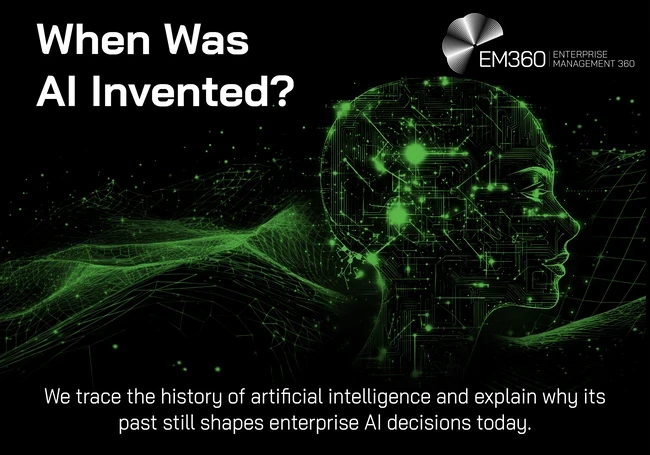 When Was
AI Invented?

EM360 ENTERPRISE
MANAGEMENT 360

We trace the history of artificial intelligence and explain why its past still shapes enterprise AI decisions today.